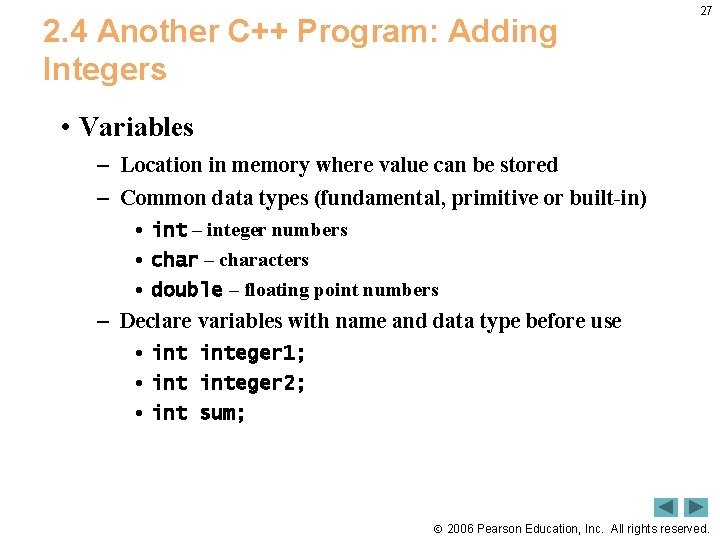 27

2.4 Another C++ Program: Adding Integers

• Variables
– Location in memory where value can be stored
– Common data types (fundamental, primitive or built-in)
• int – integer numbers
• char – characters
• double – floating point numbers
– Declare variables with name and data type before use
• int integer1;
• int integer2;
• int sum;

© 2006 Pearson Education, Inc. All rights reserved.